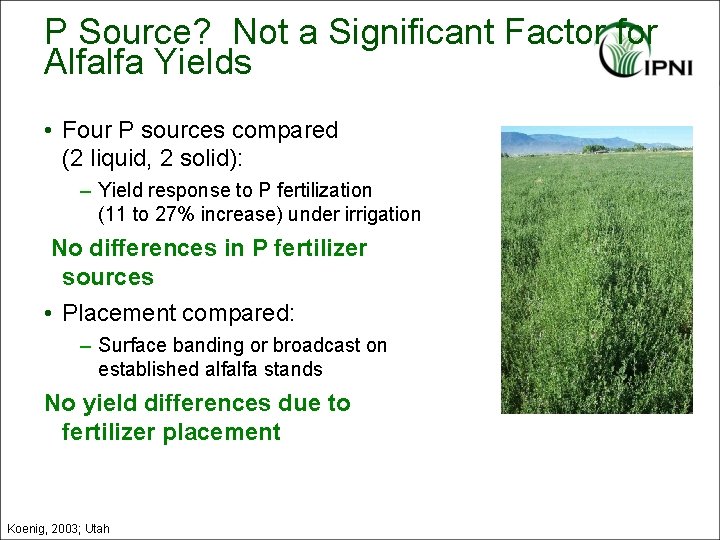 P Source? Not a Significant Factor for Alfalfa Yields

IPNI

• Four P sources compared (2 liquid, 2 solid):

– Yield response to P fertilization (11 to 27% increase) under irrigation

No differences in P fertilizer sources

• Placement compared:

– Surface banding or broadcast on established alfalfa stands

No yield differences due to fertilizer placement

Koenig, 2003; Utah